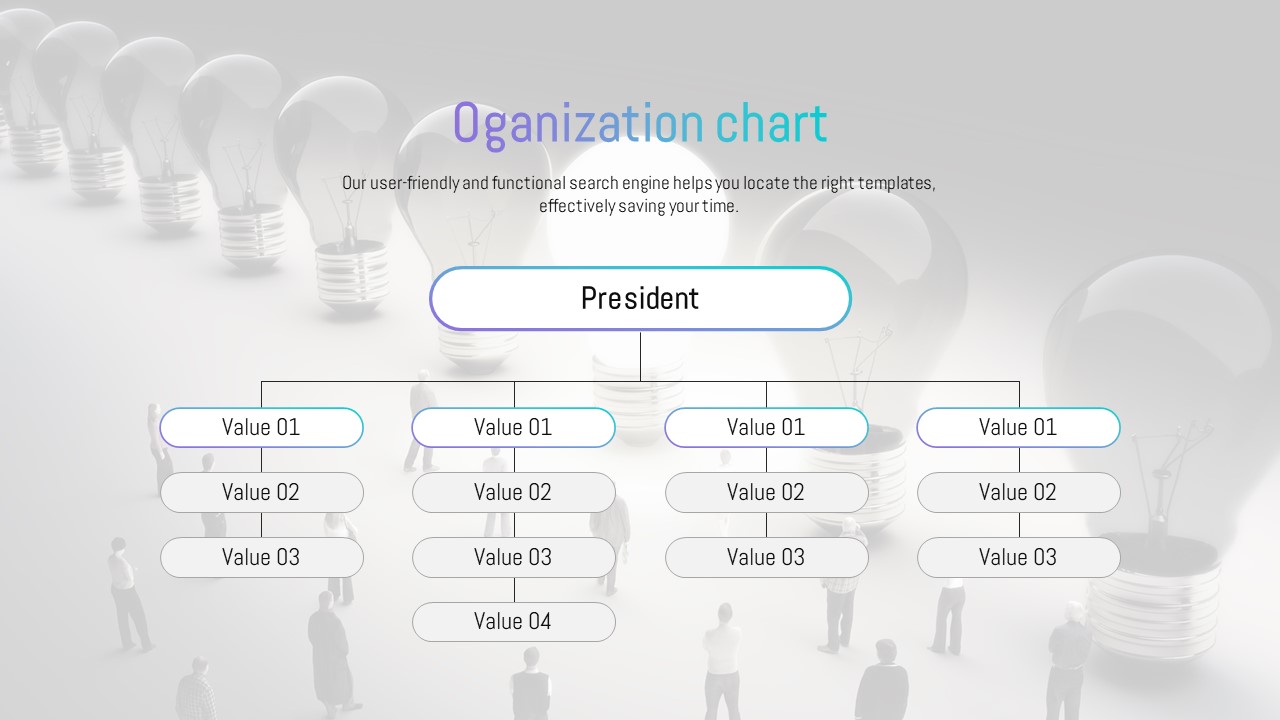 Oganization chart

Our user-friendly and functional search engine helps you locate the right templates, effectively saving your time.

President

Value 01
Value 02
Value 03

Value 01
Value 02
Value 03
Value 04

Value 01
Value 02
Value 03

Value 01
Value 02
Value 03